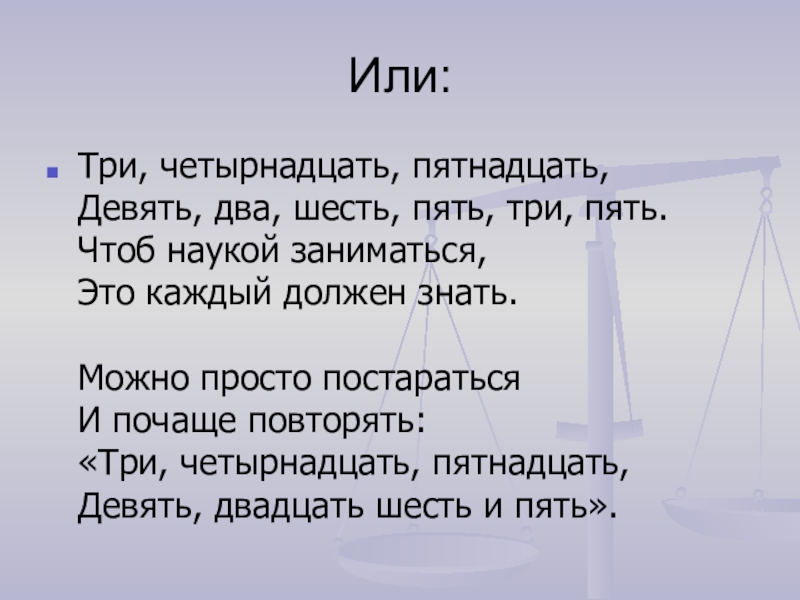 Или:

Три, четырнадцать, пятнадцать,
Девять, два, шесть, пять, три, пять.
Чтоб наукой заниматься,
Это каждый должен знать.

Можно просто постараться
И почаще повторять:
«Три, четырнадцать, пятнадцать,
Девять, двадцать шесть и пять».